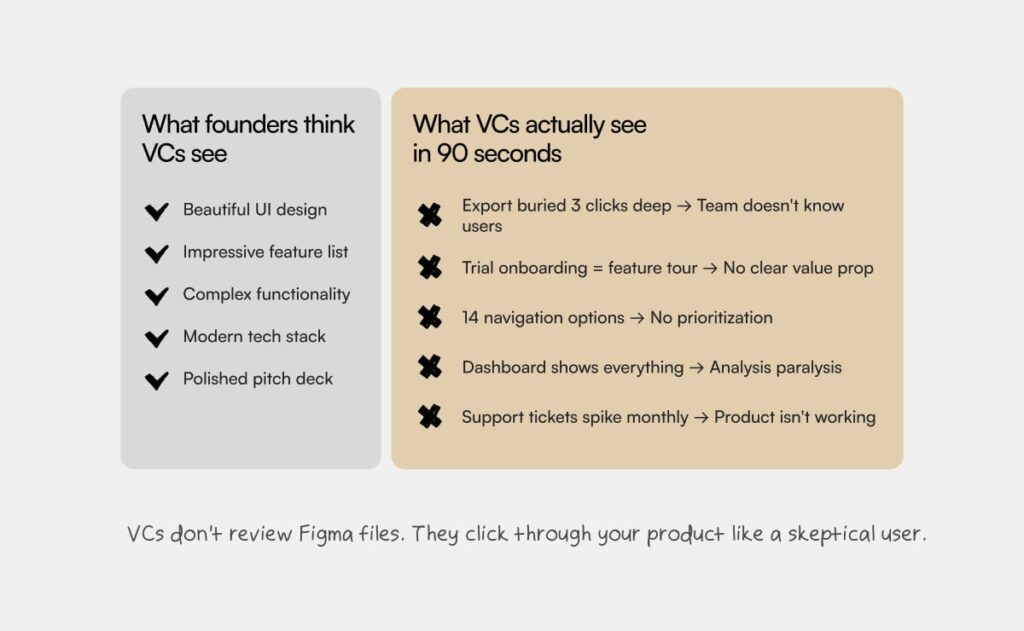 What founders think VCs see

Beautiful UI design

Impressive feature list

Complex functionality

Modern tech stack

Polished pitch deck

What VCs actually see in 90 seconds

Export buried 3 clicks deep → Team doesn't know users

Trial onboarding = feature tour → No clear value prop

14 navigation options → No prioritization

Dashboard shows everything → Analysis paralysis

Support tickets spike monthly → Product isn't working

VCs don't review Figma files. They click through your product like a skeptical user.